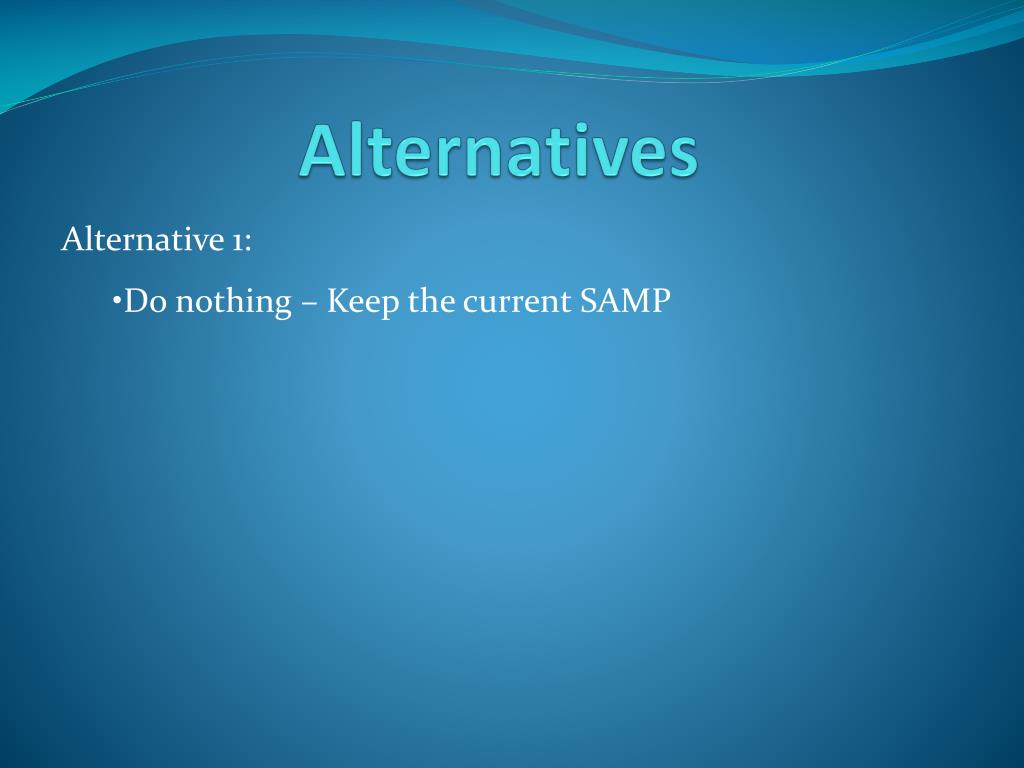 Alternatives

Alternative 1:

•Do nothing – Keep the current SAMP